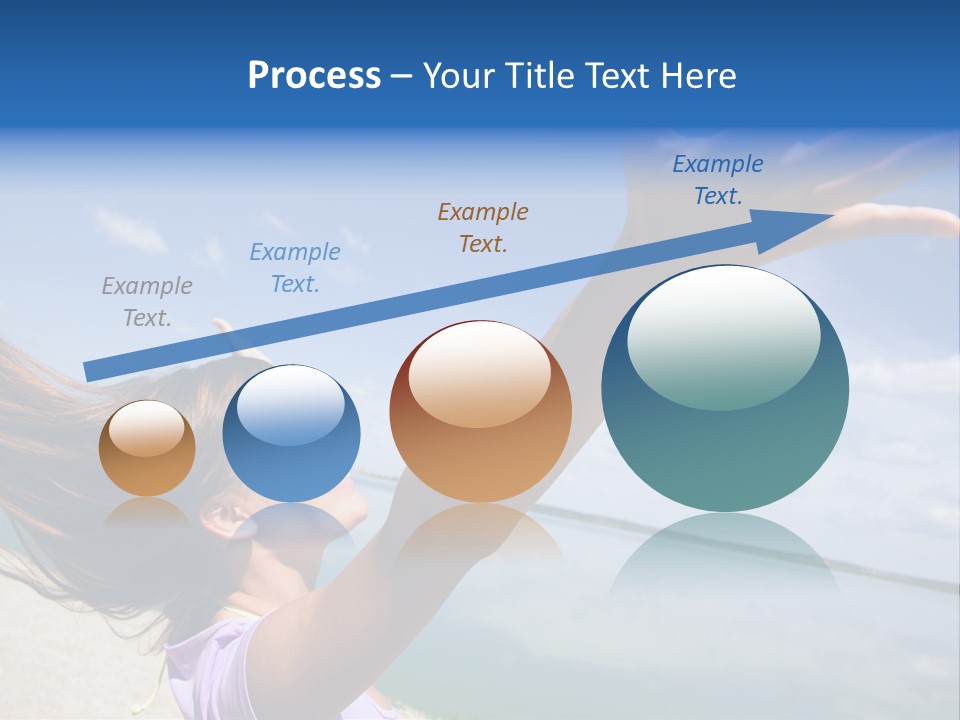 Process – Your Title Text Here

Example Text.

Example Text.

Example Text.

Example Text.